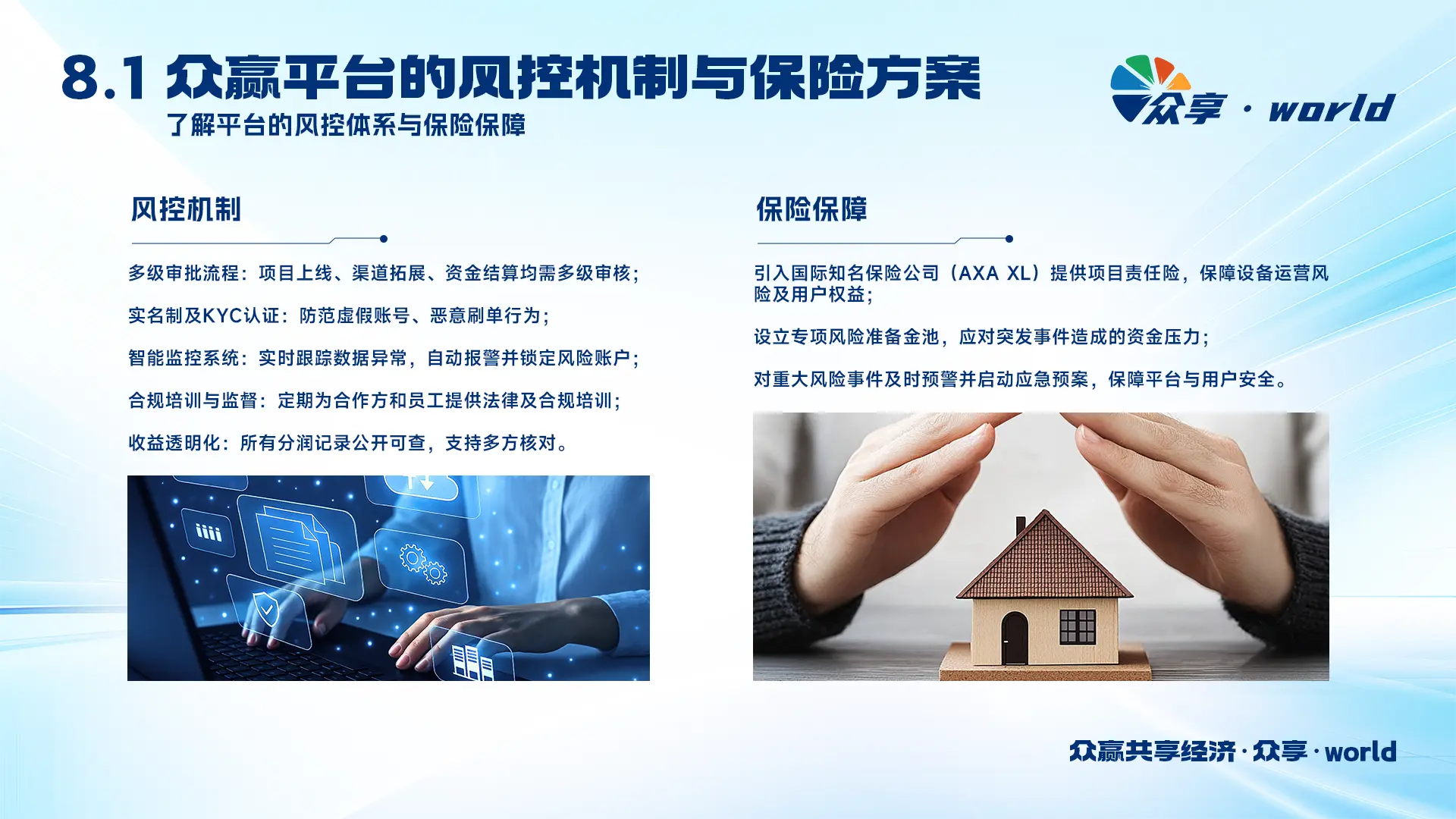 8.1 众赢平台的风控机制与保险方案
了解平台的风控体系与保险保障

众享 · world

风控机制

多级审批流程：项目上线、渠道拓展、资金结算均需多级审核；

实名制及KYC认证：防范虚假账号、恶意刷单行为；

智能监控系统：实时跟踪数据异常，自动报警并锁定风险账户；

合规培训与监督：定期为合作方和员工提供法律及合规培训；

收益透明化：所有分润记录公开可查，支持多方核对。

保险保障

引入国际知名保险公司（AXA XL）提供项目责任险，保障设备运营风险及用户权益；

设立专项风险准备金池，应对突发事件造成的资金压力；

对重大风险事件及时预警并启动应急预案，保障平台与用户安全。

众赢共享经济 · 众享 · world